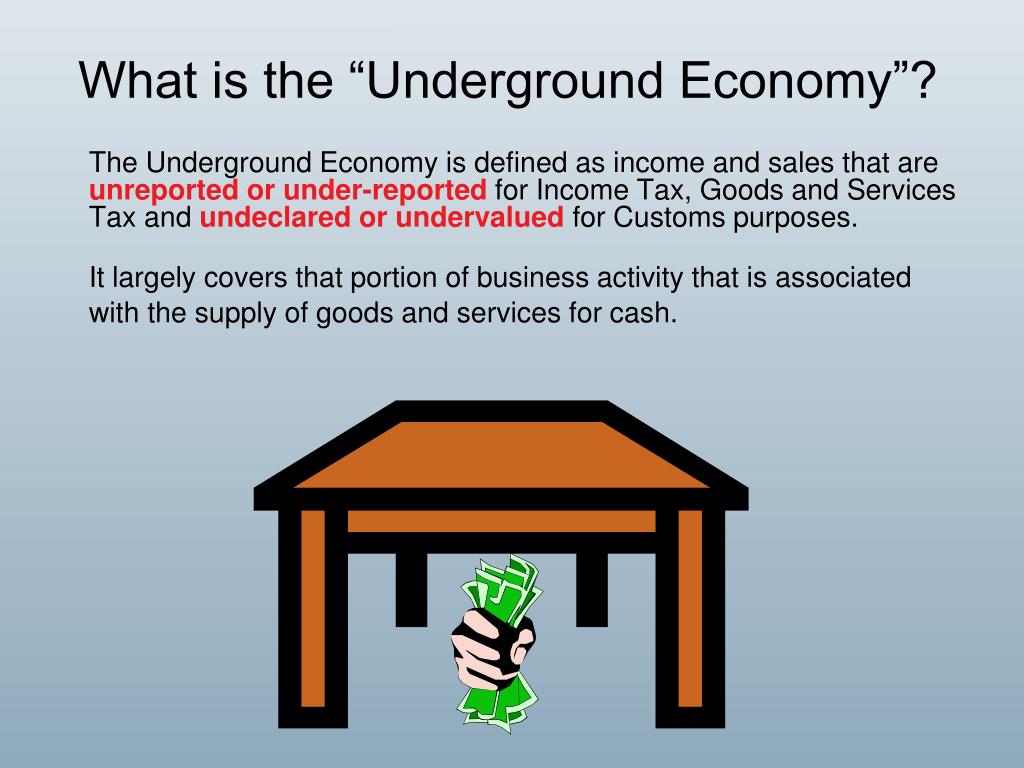 What is the “Underground Economy”?

The Underground Economy is defined as income and sales that are unreported or under-reported for Income Tax, Goods and Services Tax and undeclared or undervalued for Customs purposes.

It largely covers that portion of business activity that is associated with the supply of goods and services for cash.